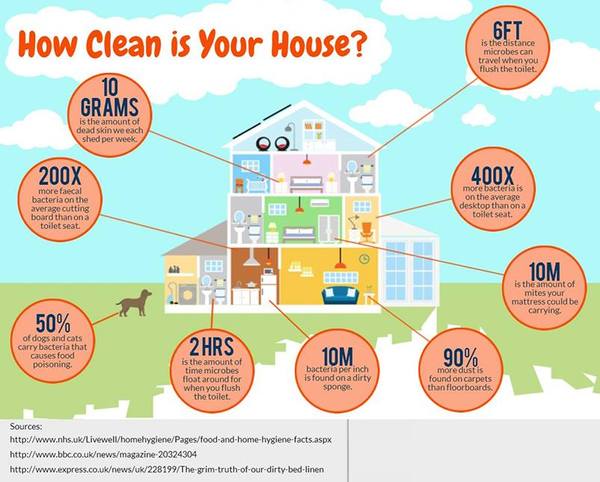 How Clean is Your House?

10 GRAMS
is the amount of dead skin we each shed per week.

6FT
is the distance microbes can travel when you flush the toilet.

200X
more faecal bacteria on the average cutting board than on a toilet seat.

400X
more bacteria is on the average desktop than on a toilet seat.

10M
is the amount of mites your mattress could be carrying.

50%
of dogs and cats carry bacteria that causes food poisoning.

2 HRS
is the amount of time microbes float around for when you flush the toilet.

10M
bacteria per inch is found on a dirty sponge.

90%
more dust is found on carpets than floorboards.

Sources:
http://www.nhs.uk/Livewell/homehygiene/Pages/food-and-home-hygiene-facts.aspx
http://www.bbc.co.uk/news/magazine-20324304
http://www.express.co.uk/news/uk/228199/The-grim-truth-of-our-dirty-bed-linen